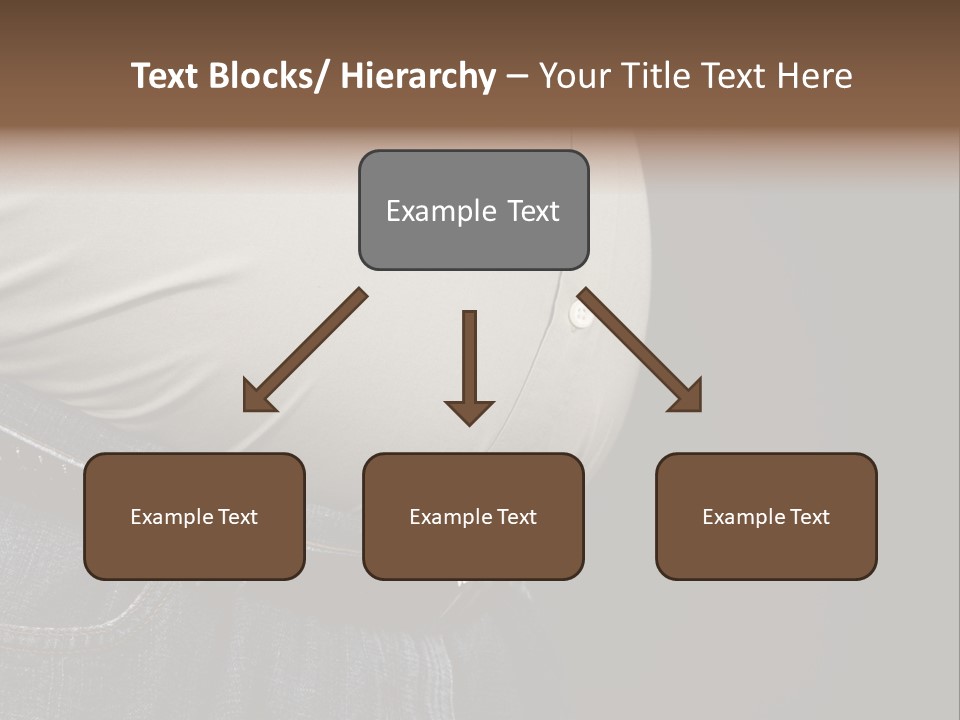 Text Blocks/ Hierarchy – Your Title Text Here

Example Text

Example Text

Example Text

Example Text